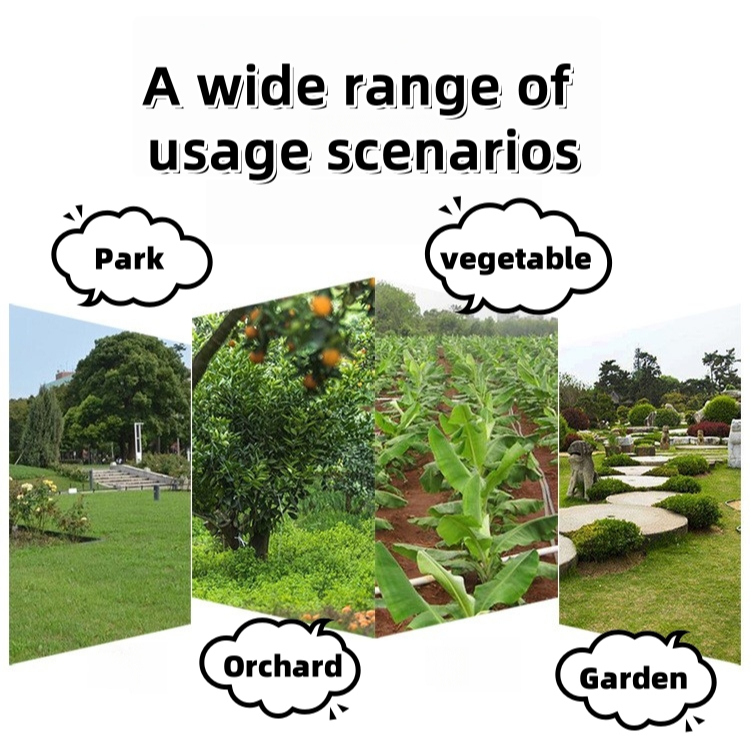 A wide range of usage scenarios

Park

vegetable

Orchard

Garden